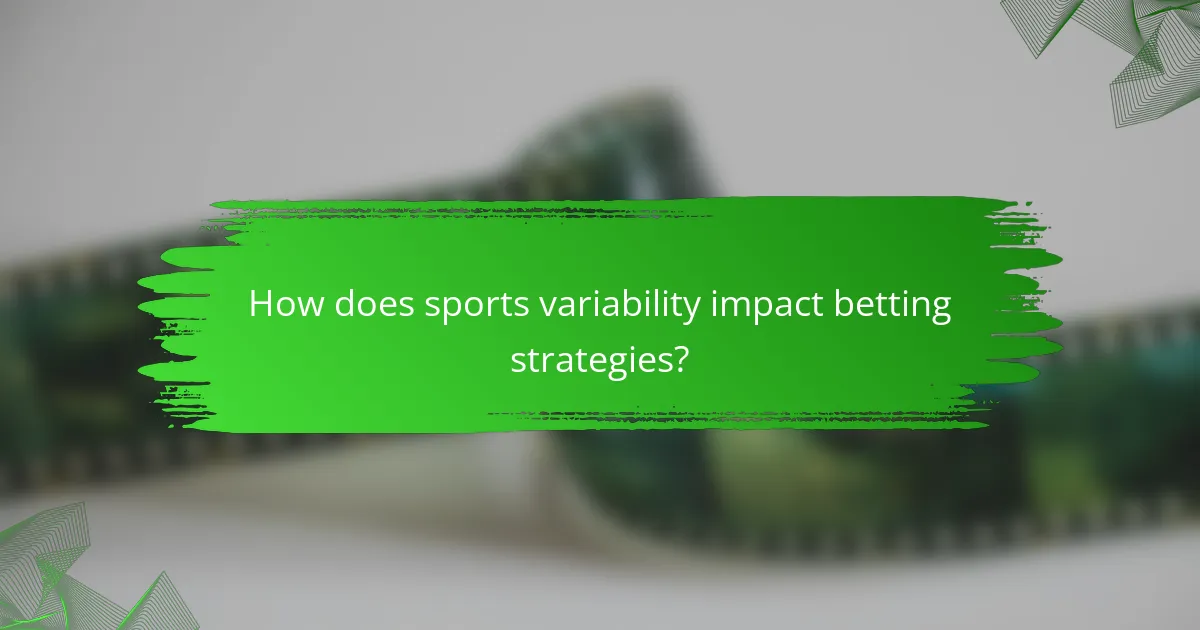 How does sports variability impact betting strategies?